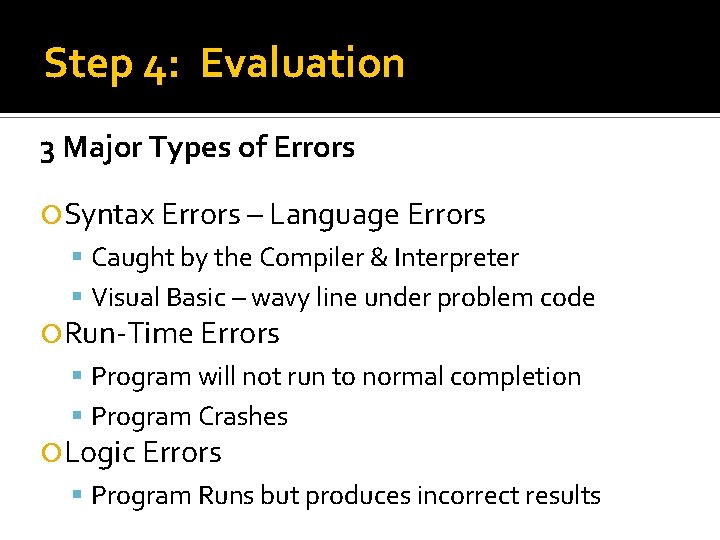 Step 4: Evaluation

3 Major Types of Errors

Syntax Errors – Language Errors
- Caught by the Compiler & Interpreter
- Visual Basic – wavy line under problem code

Run-Time Errors
- Program will not run to normal completion
- Program Crashes

Logic Errors
- Program Runs but produces incorrect results